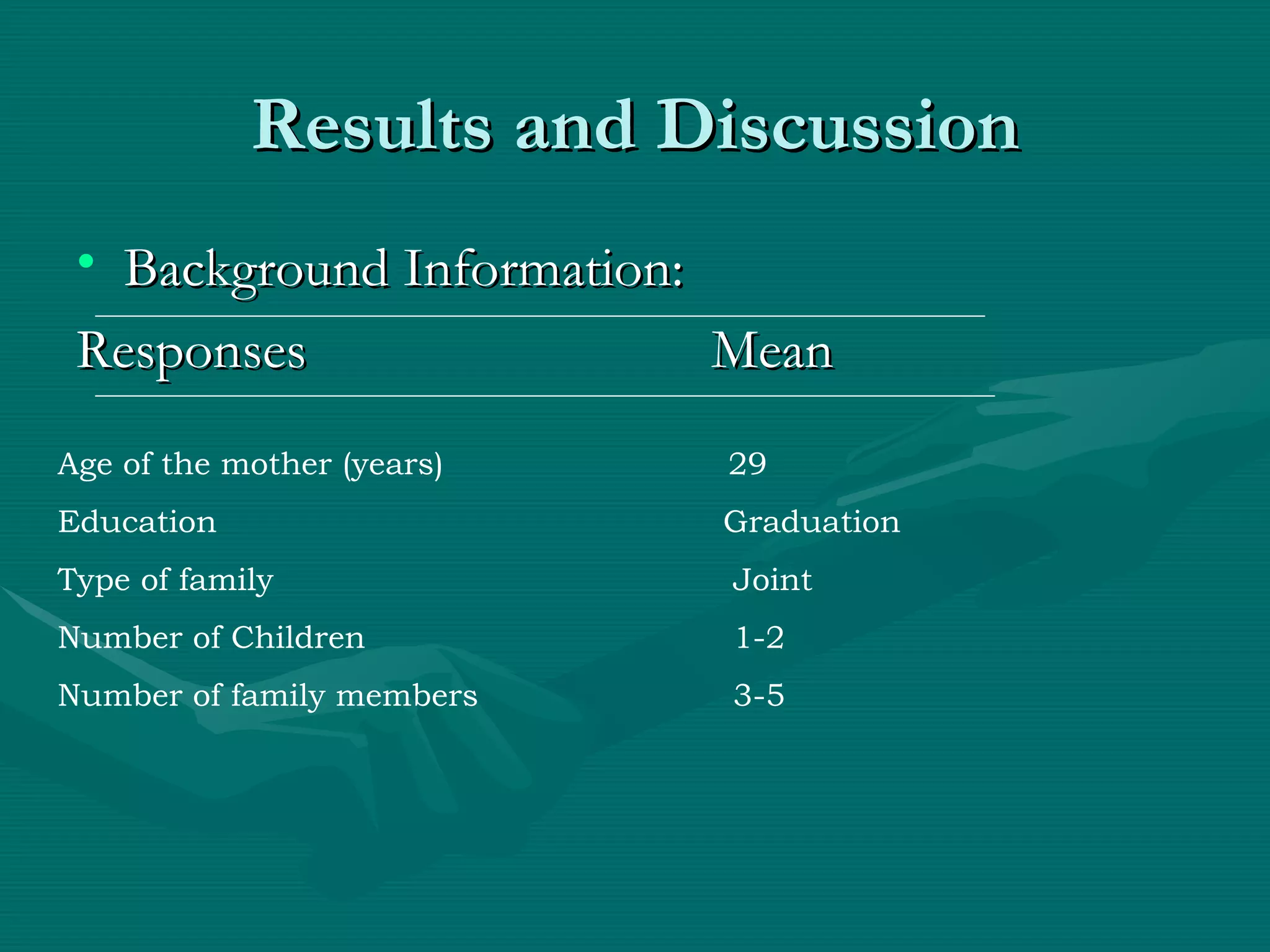 Results and Discussion

• Background Information:

| Responses | Mean |
|---|---|
| Age of the mother (years) | 29 |
| Education | Graduation |
| Type of family | Joint |
| Number of Children | 1-2 |
| Number of family members | 3-5 |